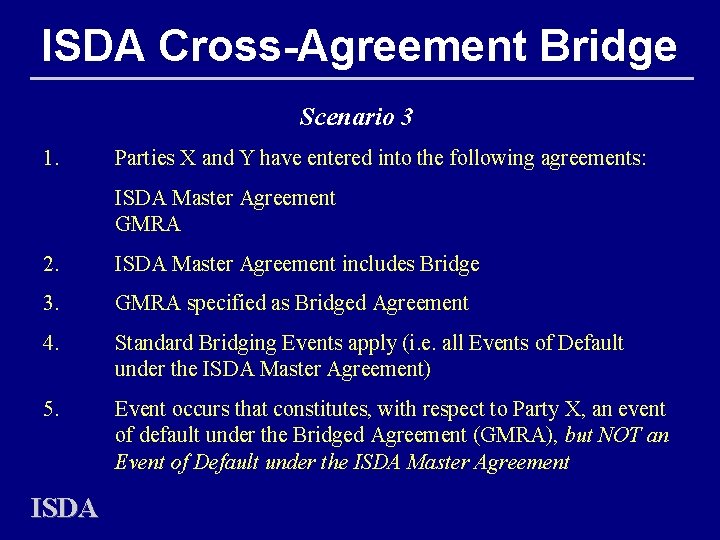 ISDA Cross-Agreement Bridge

Scenario 3

1. Parties X and Y have entered into the following agreements:

ISDA Master Agreement
GMRA

2. ISDA Master Agreement includes Bridge

3. GMRA specified as Bridged Agreement

4. Standard Bridging Events apply (i.e. all Events of Default under the ISDA Master Agreement)

5. Event occurs that constitutes, with respect to Party X, an event of default under the Bridged Agreement (GMRA), but NOT an Event of Default under the ISDA Master Agreement

ISDA